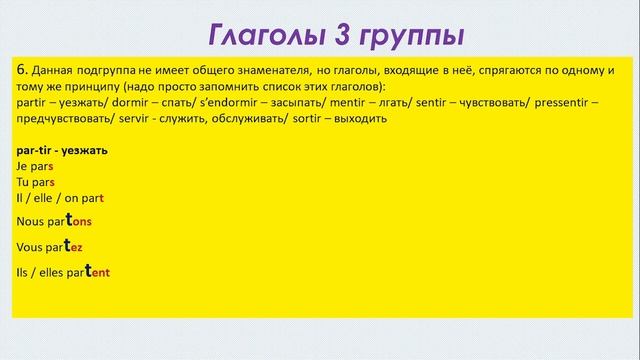 Глаголы 3 группы

6. Данная подгруппа не имеет общего знаменателя, но глаголы, входящие в неё, спрягаются по одному и тому же принципу (надо просто запомнить список этих глаголов):
partir – уезжать/ dormir – спать/ s'endormir – засыпать/ mentir – лгать/ sentir – чувствовать/ pressentir – предчувствовать/ servir - служить, обслуживать/ sortir – выходить

par-tir - уезжать
Je pars
Tu pars
Il / elle / on part
Nous partons
Vous partez
Ils / elles partent